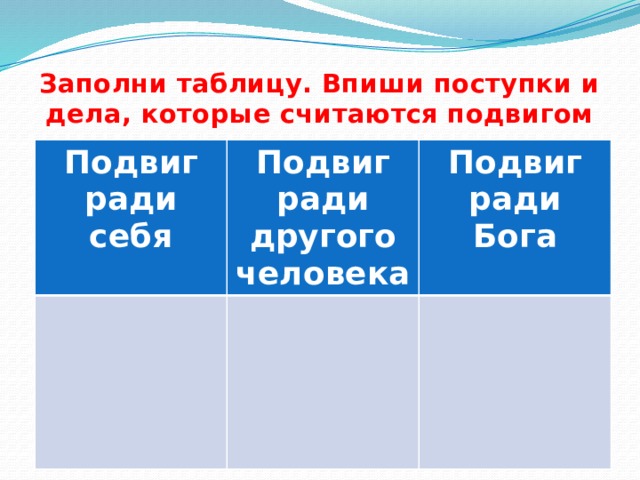 Заполни таблицу. Впиши поступки и дела, которые считаются подвигом

| Подвиг ради себя | Подвиг ради другого человека | Подвиг ради Бога |
|---|---|---|
| | | |